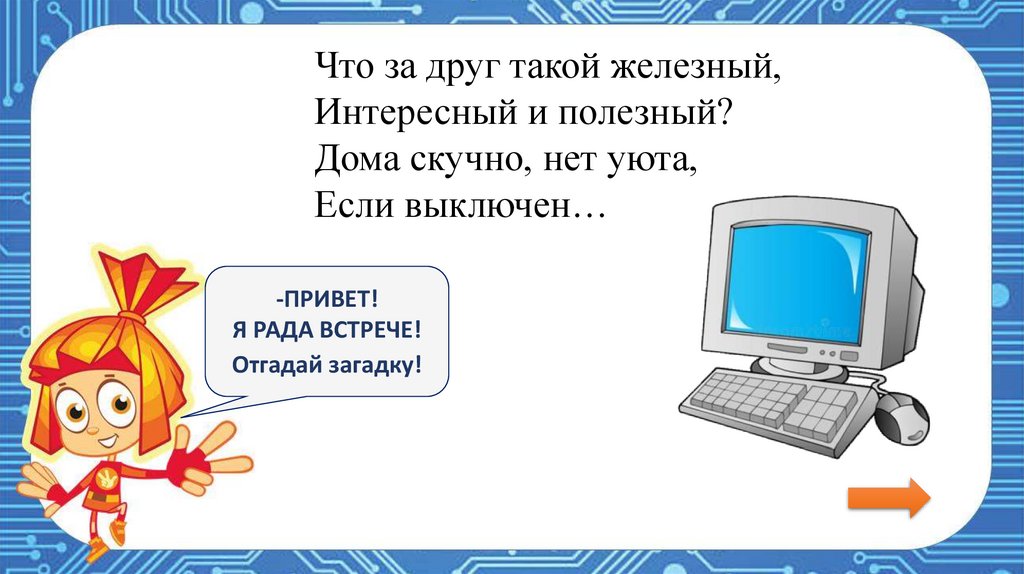 Что за друг такой железный,
Интересный и полезный?
Дома скучно, нет уюта,
Если выключен…

-ПРИВЕТ!
Я РАДА ВСТРЕЧЕ!
Отгадай загадку!